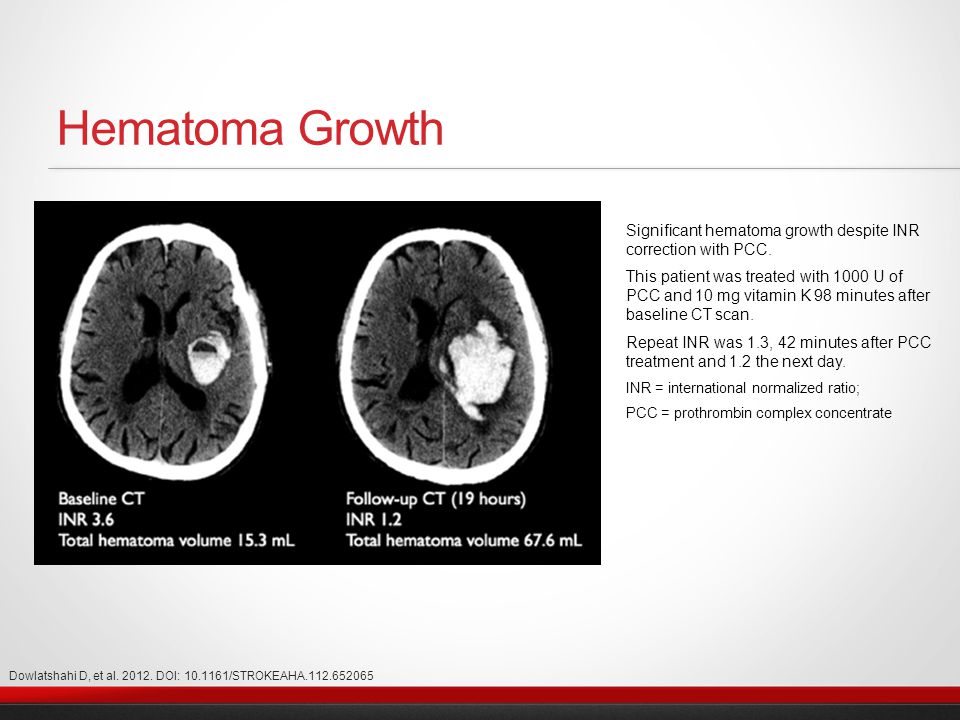 Hematoma Growth

Baseline CT
INR 3.6
Total hematoma volume 15.3 mL

Follow-up CT (19 hours)
INR 1.2
Total hematoma volume 67.6 mL

Significant hematoma growth despite INR correction with PCC.

This patient was treated with 1000 U of PCC and 10 mg vitamin K 98 minutes after baseline CT scan.

Repeat INR was 1.3, 42 minutes after PCC treatment and 1.2 the next day.

INR = international normalized ratio;

PCC = prothrombin complex concentrate

Dowlatshahi D, et al. 2012. DOI: 10.1161/STROKEAHA.112.652065